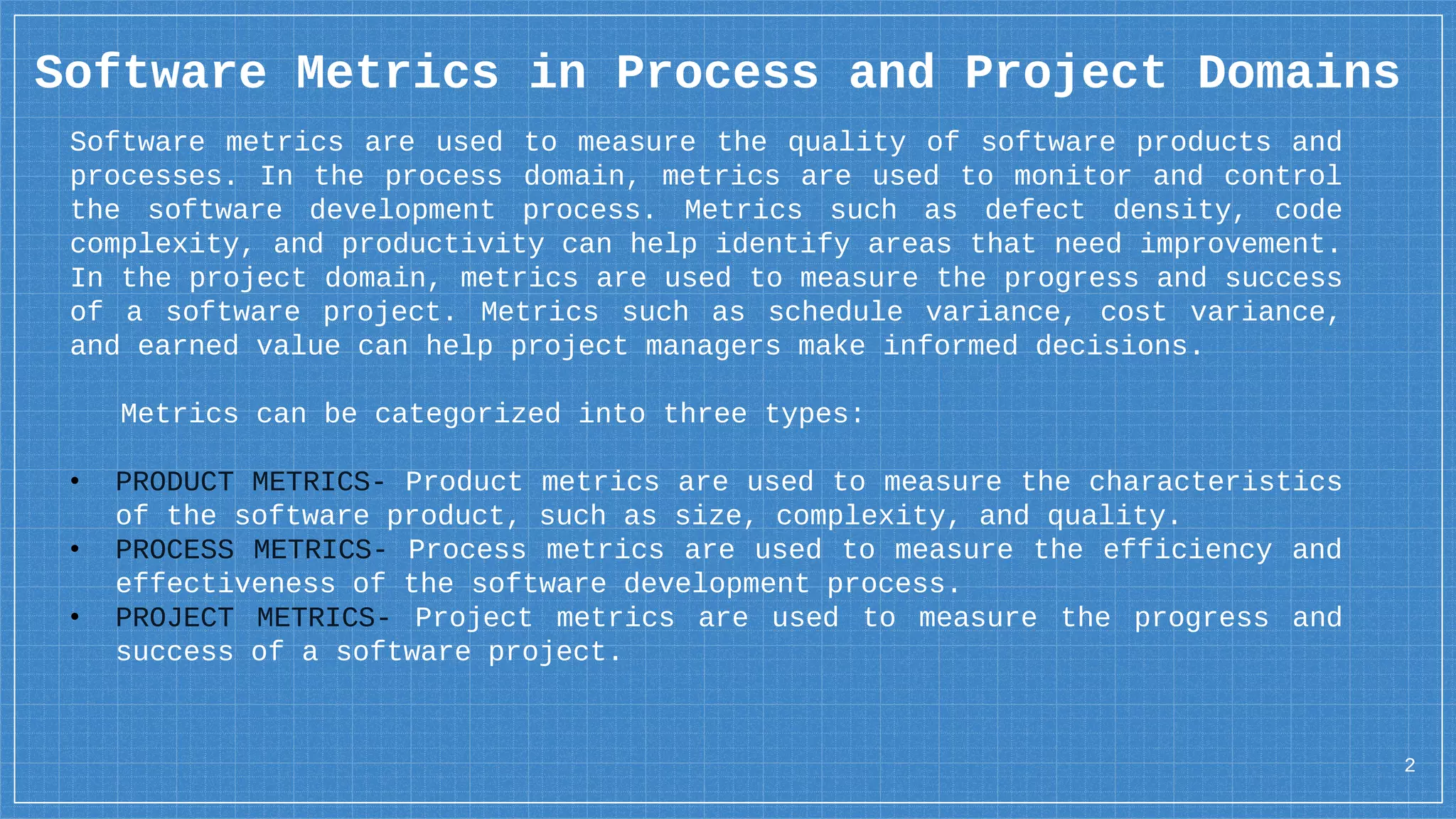 Software Metrics in Process and Project Domains

Software metrics are used to measure the quality of software products and processes. In the process domain, metrics are used to monitor and control the software development process. Metrics such as defect density, code complexity, and productivity can help identify areas that need improvement. In the project domain, metrics are used to measure the progress and success of a software project. Metrics such as schedule variance, cost variance, and earned value can help project managers make informed decisions.

Metrics can be categorized into three types:

• PRODUCT METRICS- Product metrics are used to measure the characteristics of the software product, such as size, complexity, and quality.
• PROCESS METRICS- Process metrics are used to measure the efficiency and effectiveness of the software development process.
• PROJECT METRICS- Project metrics are used to measure the progress and success of a software project.

2